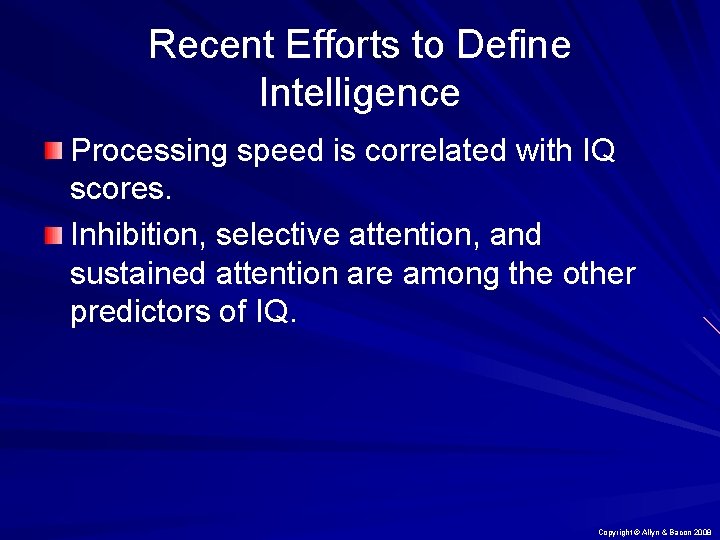 Recent Efforts to Define Intelligence

Processing speed is correlated with IQ scores.

Inhibition, selective attention, and sustained attention are among the other predictors of IQ.

Copyright © Allyn & Bacon 2009